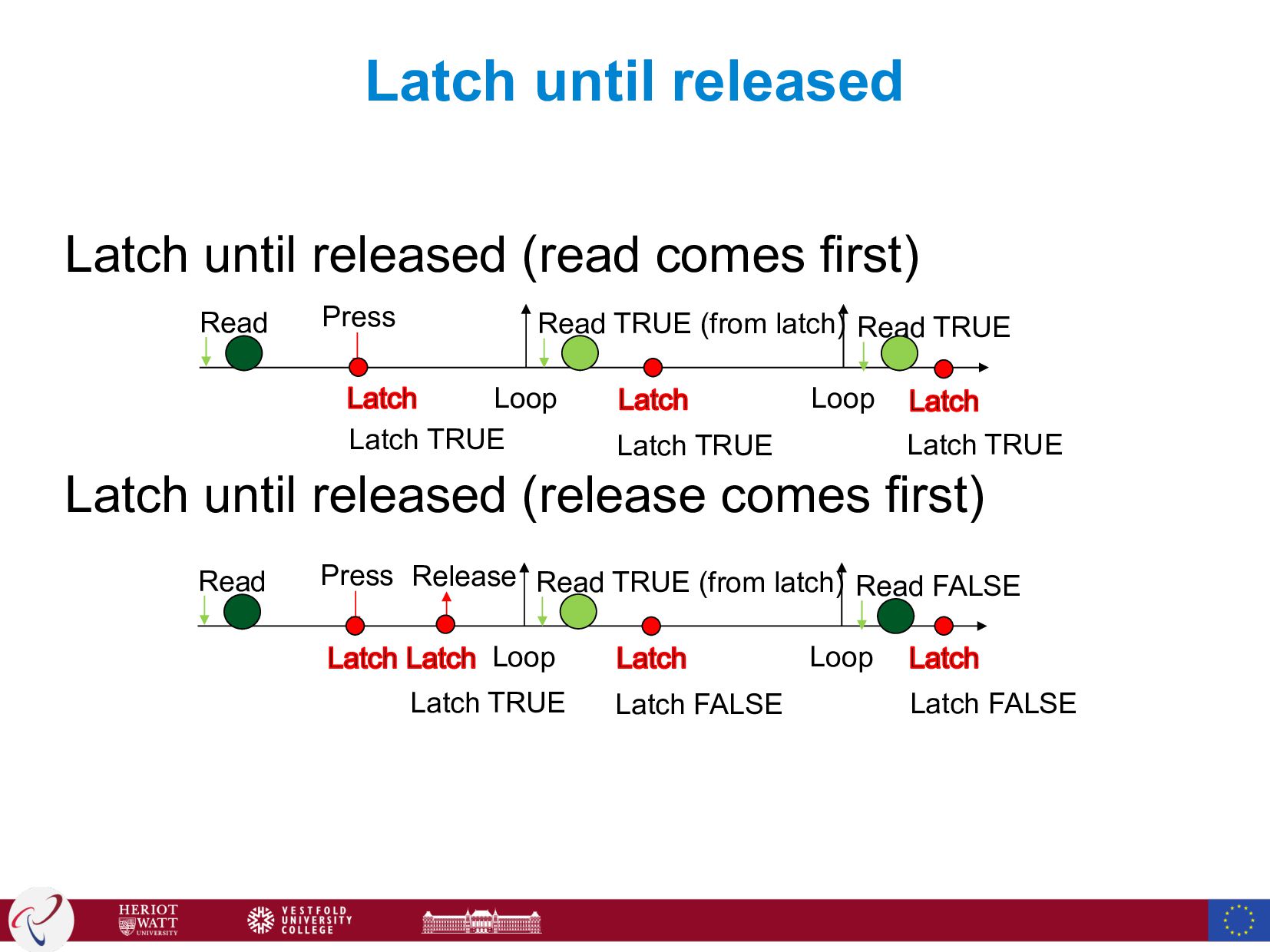 Latch until released

Latch until released (read comes first)

Read Press Read TRUE (from latch) Read TRUE

Latch Loop Latch Loop Latch

Latch TRUE Latch TRUE Latch TRUE

Latch until released (release comes first)

Read Press Release Read TRUE (from latch) Read FALSE

Latch Latch Loop Latch Loop Latch

Latch TRUE Latch FALSE Latch FALSE

HERIOT WATT UNIVERSITY VESTFOLD UNIVERSITY COLLEGE